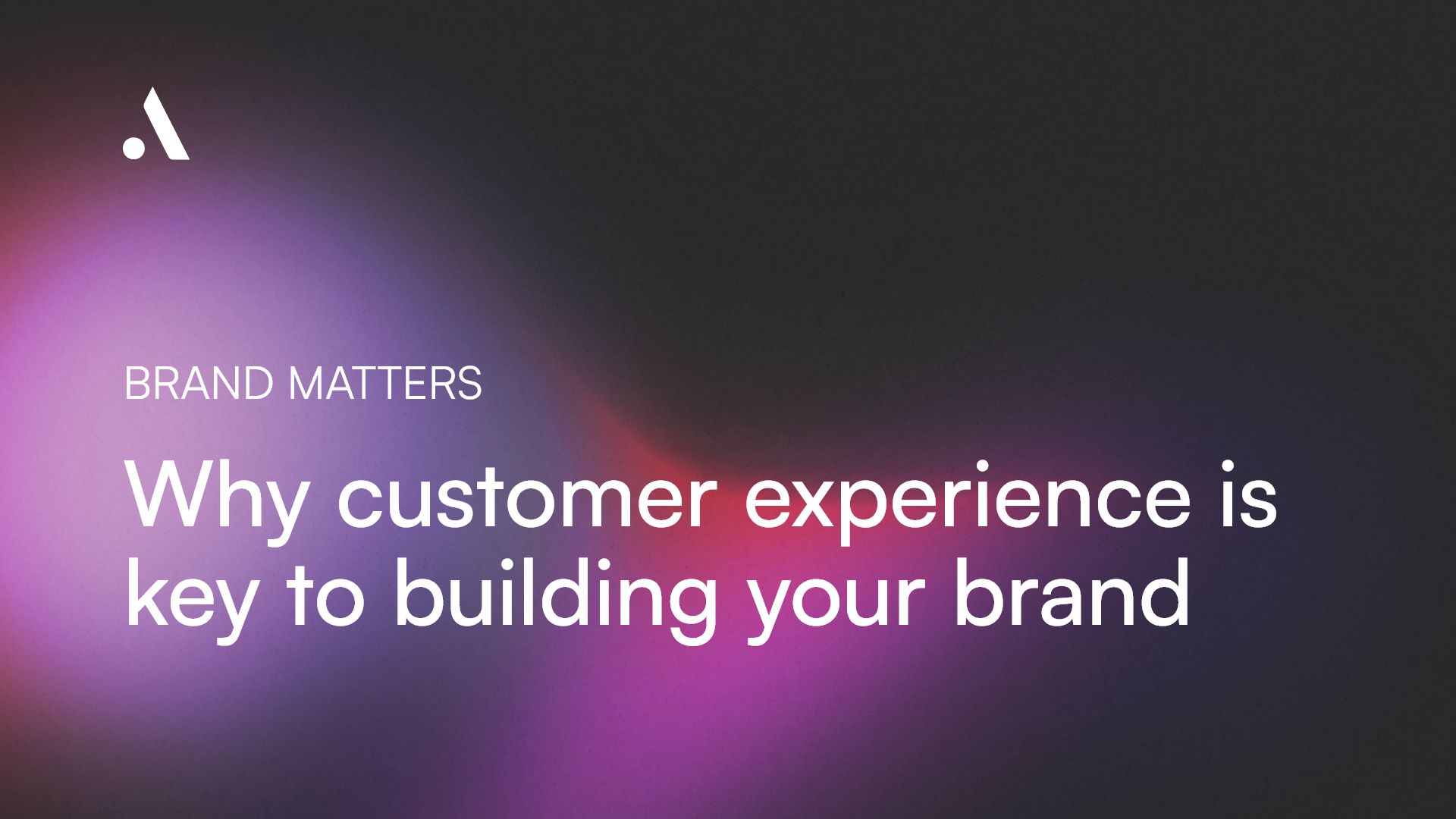 BRAND MATTERS

Why customer experience is key to building your brand